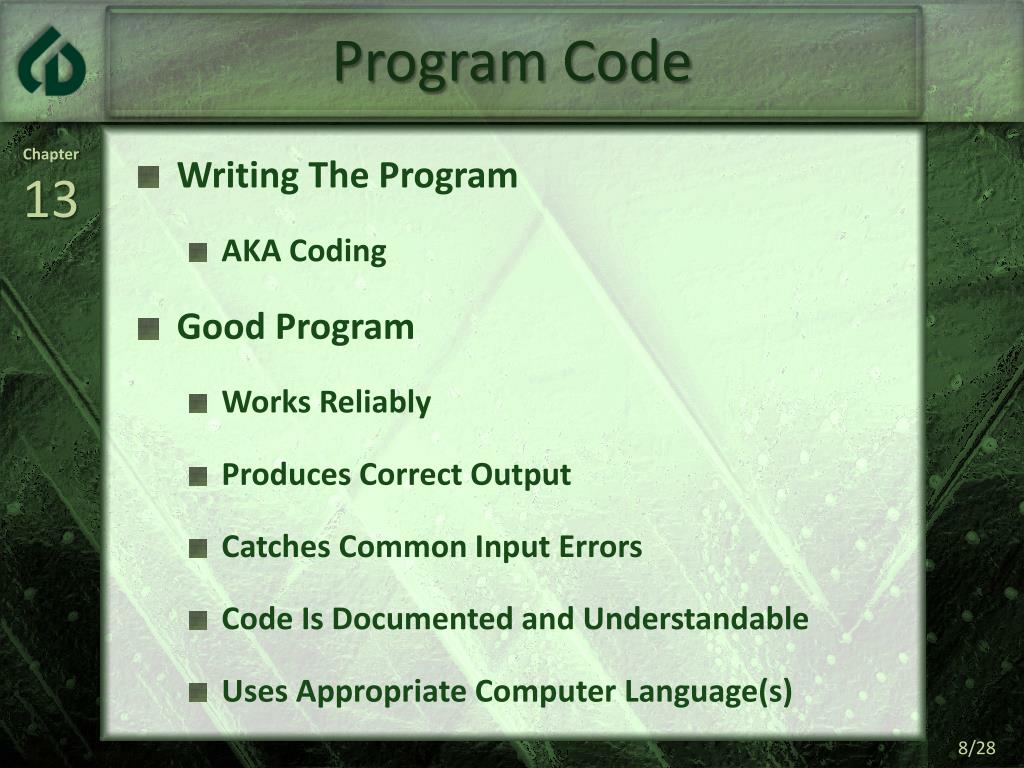 Program Code

Chapter
13

Writing The Program

AKA Coding

Good Program

Works Reliably

Produces Correct Output

Catches Common Input Errors

Code Is Documented and Understandable

Uses Appropriate Computer Language(s)

8/28